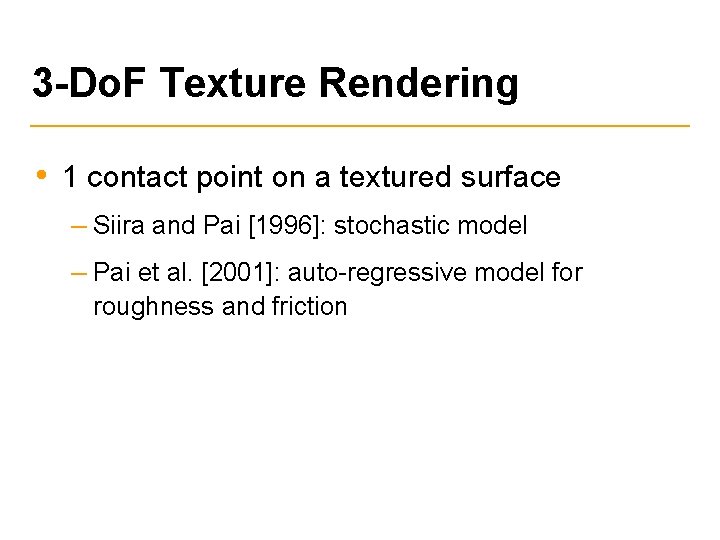 3-DoF Texture Rendering

• 1 contact point on a textured surface

– Siira and Pai [1996]: stochastic model

– Pai et al. [2001]: auto-regressive model for roughness and friction